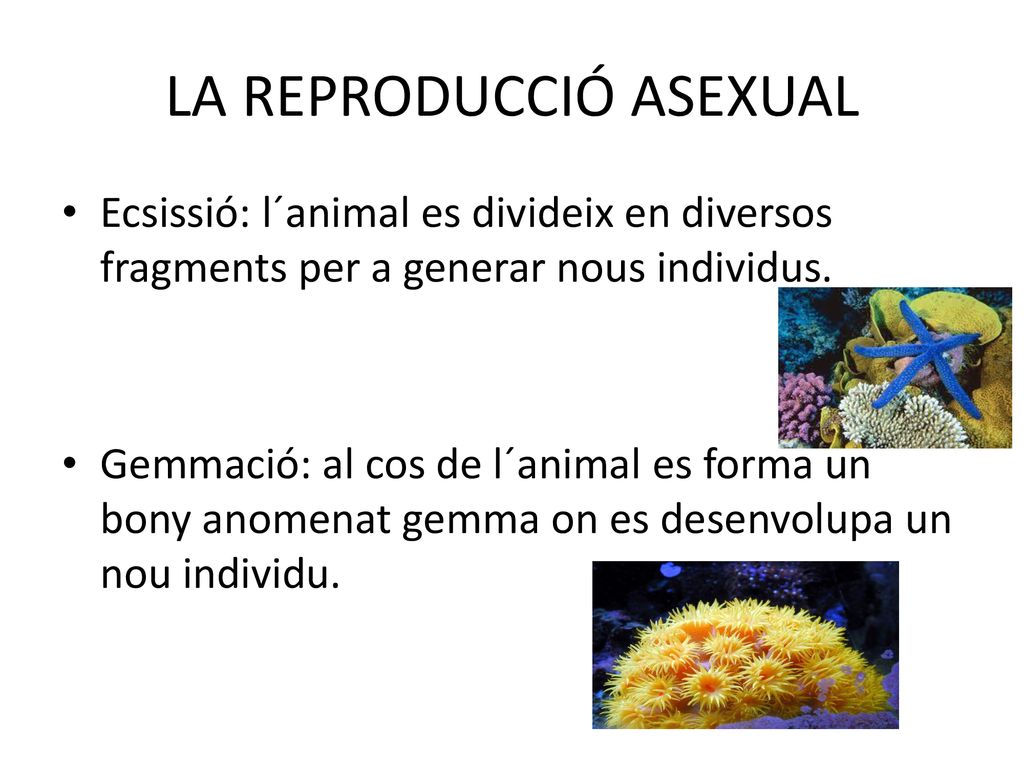 LA REPRODUCCIÓ ASEXUAL

• Ecsissió: l´animal es divideix en diversos fragments per a generar nous individus.

• Gemmació: al cos de l´animal es forma un bony anomenat gemma on es desenvolupa un nou individu.